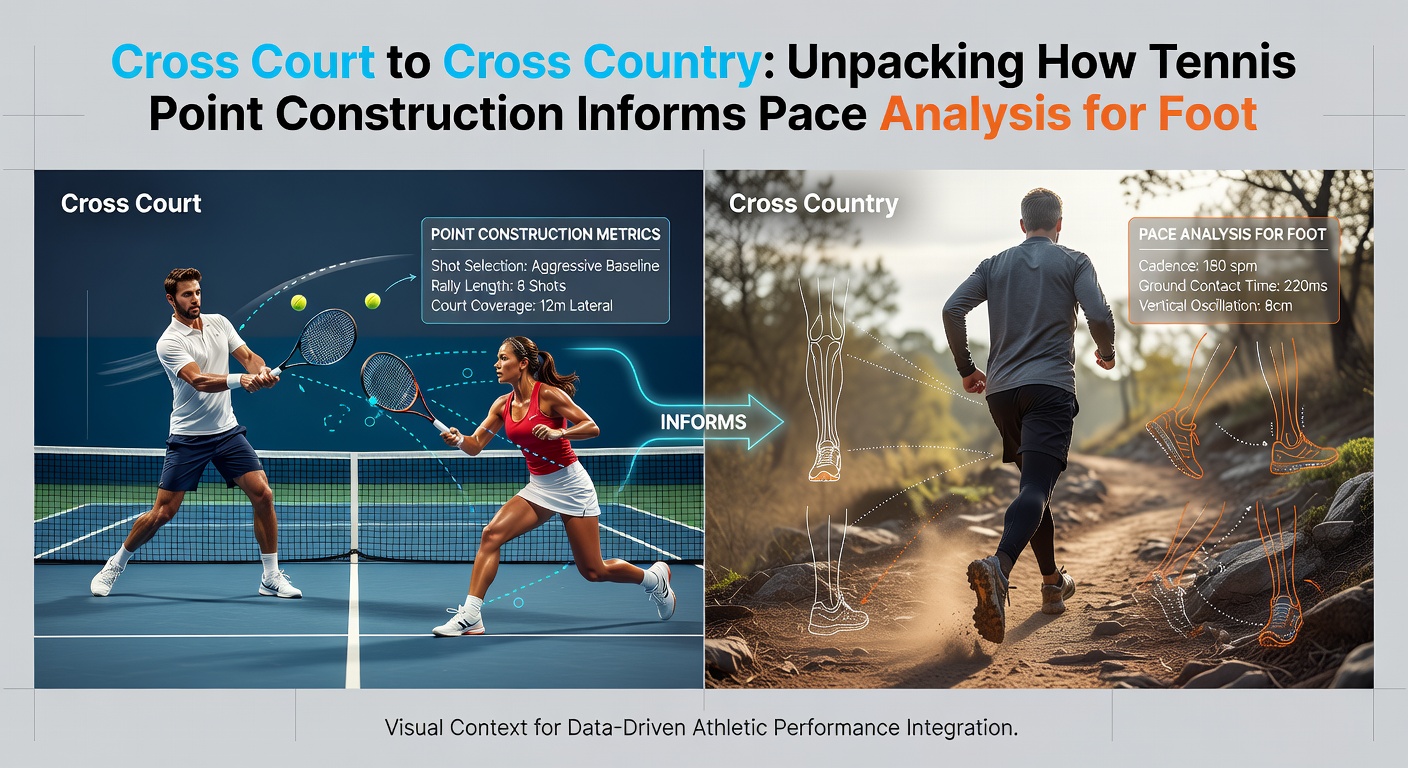 Cross Court to Cross Country: Unpacking How Tennis Point Construction Informs Pace Analysis for Foot

Cross Court

POINT CONSTRUCTION METRICS

Shot Selection: Aggressive Baseline
Rally Length: 8 Shots
Court Coverage: 12m Lateral

INFORMS

Cross Country

PACE ANALYSIS FOR FOOT

Cadence: 180 spm
Ground Contact Time: 220ms
Vertical Oscillation: 8cm

Visual Context for Data-Driven Athletic Performance Integration.